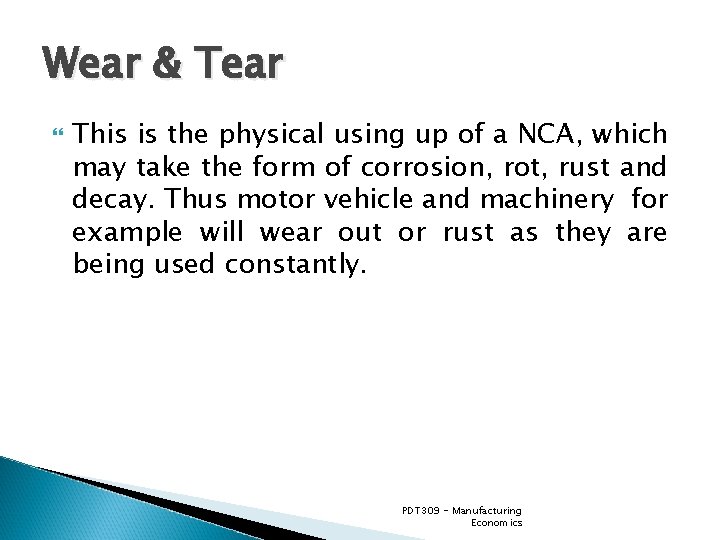 Wear & Tear

This is the physical using up of a NCA, which may take the form of corrosion, rot, rust and decay. Thus motor vehicle and machinery for example will wear out or rust as they are being used constantly.

PDT309 - Manufacturing Economics